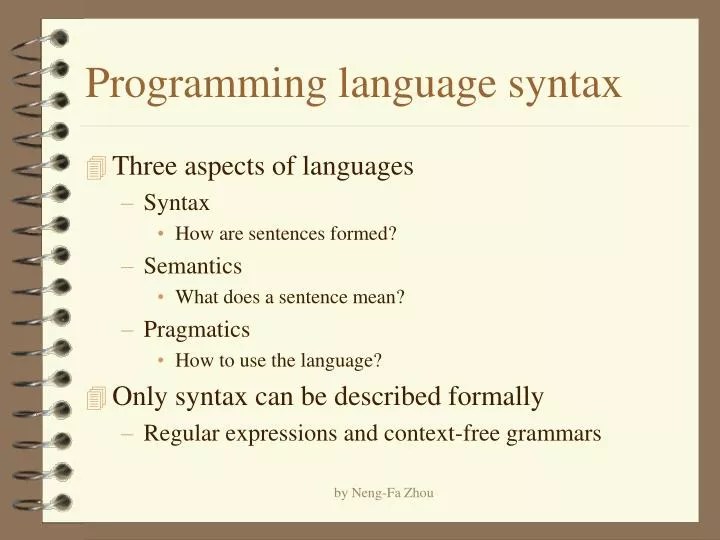 Programming language syntax

Three aspects of languages
– Syntax
• How are sentences formed?
– Semantics
• What does a sentence mean?
– Pragmatics
• How to use the language?

Only syntax can be described formally
– Regular expressions and context-free grammars

by Neng-Fa Zhou